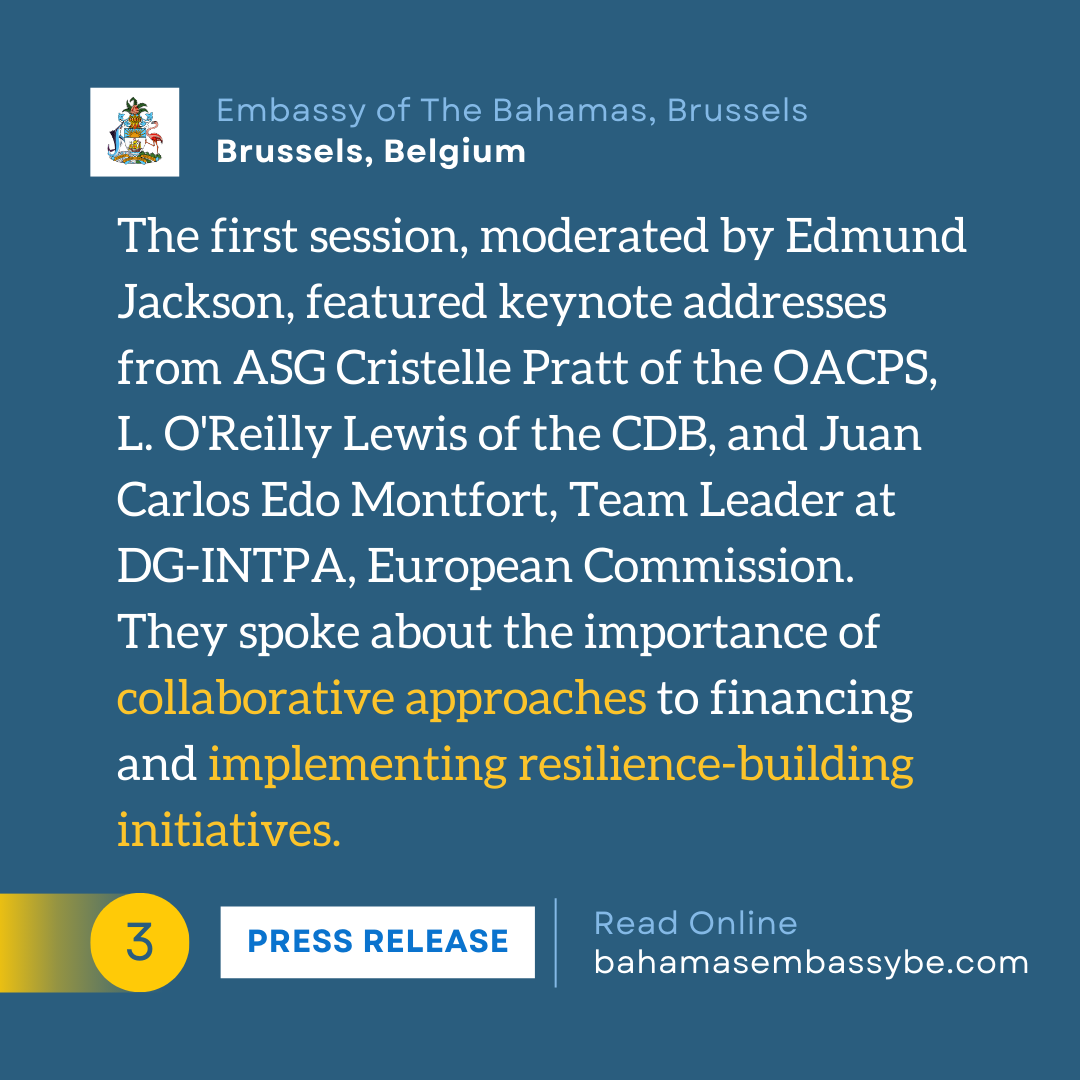 Embassy of The Bahamas, Brussels
Brussels, Belgium

The first session, moderated by Edmund Jackson, featured keynote addresses from ASG Cristelle Pratt of the OACPS, L. O'Reilly Lewis of the CDB, and Juan Carlos Edo Montfort, Team Leader at DG-INTPA, European Commission. They spoke about the importance of collaborative approaches to financing and implementing resilience-building initiatives.

3

PRESS RELEASE

Read Online
bahamasembassybe.com